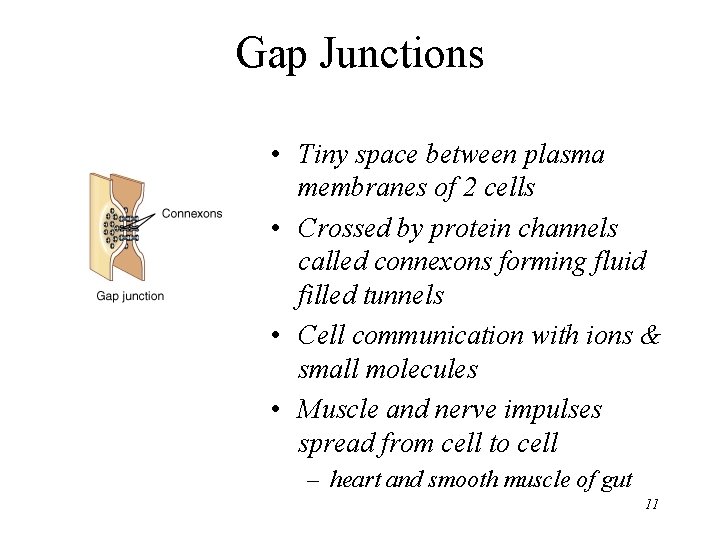 Gap Junctions

Connexons

Gap junction

• Tiny space between plasma membranes of 2 cells
• Crossed by protein channels called connexons forming fluid filled tunnels
• Cell communication with ions & small molecules
• Muscle and nerve impulses spread from cell to cell
– heart and smooth muscle of gut

11